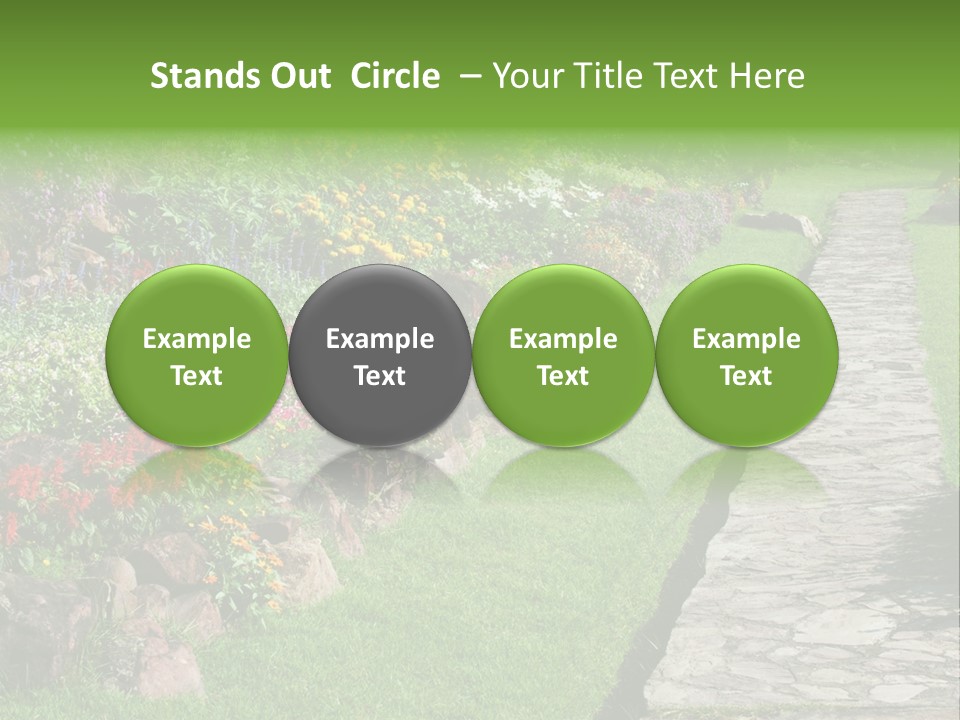 Stands Out Circle – Your Title Text Here

Example Text

Example Text

Example Text

Example Text